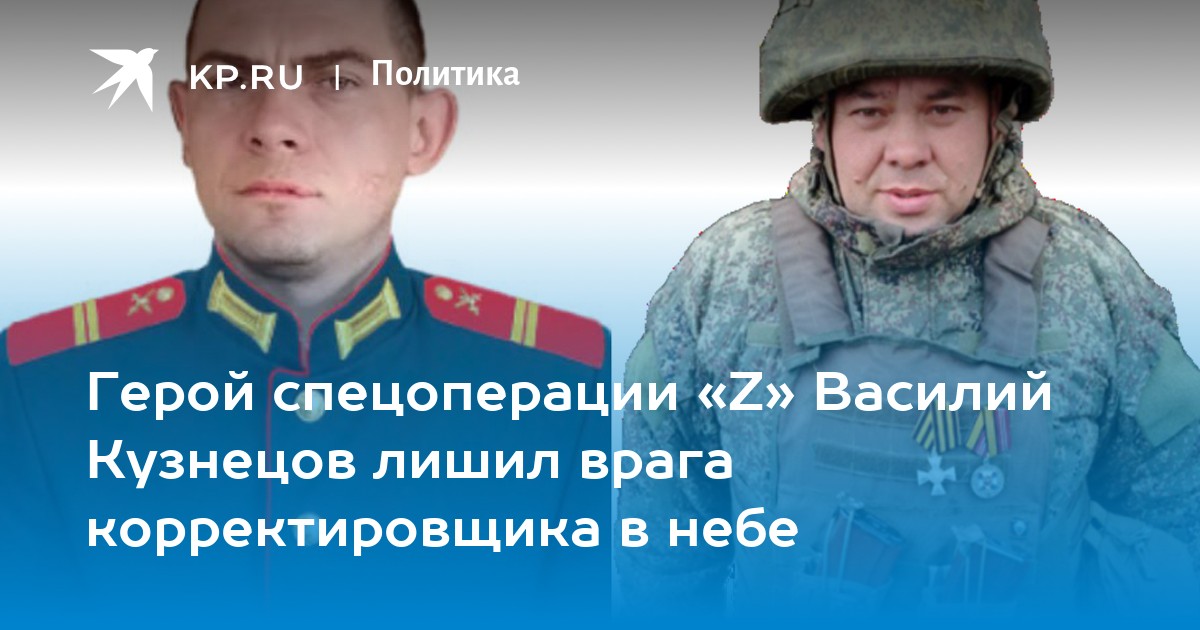 KP.RU | Политика

Герой спецоперации «Z» Василий Кузнецов лишил врага корректировщика в небе